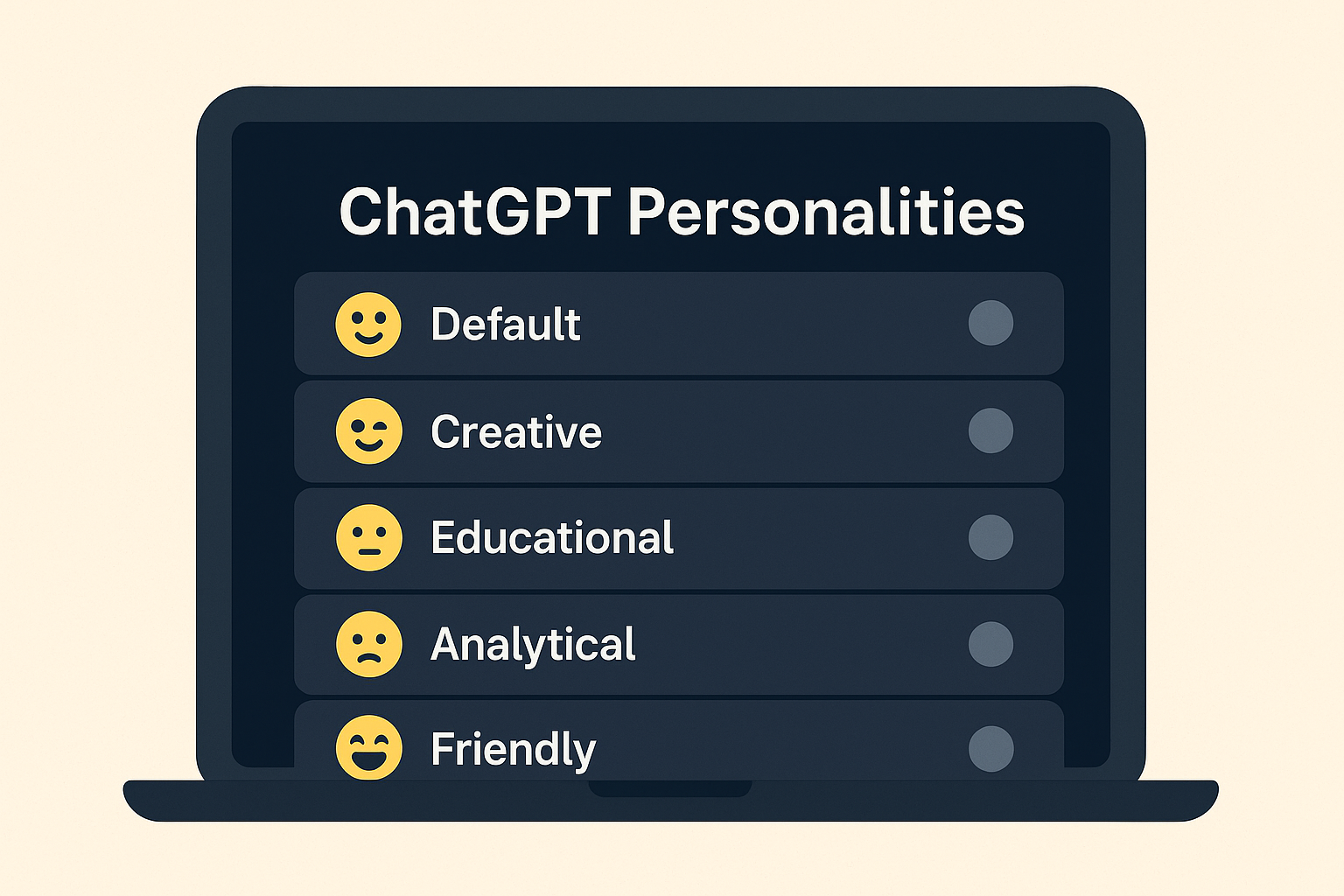 ChatGPT Personalities

Default

Creative

Educational

Analytical

Friendly